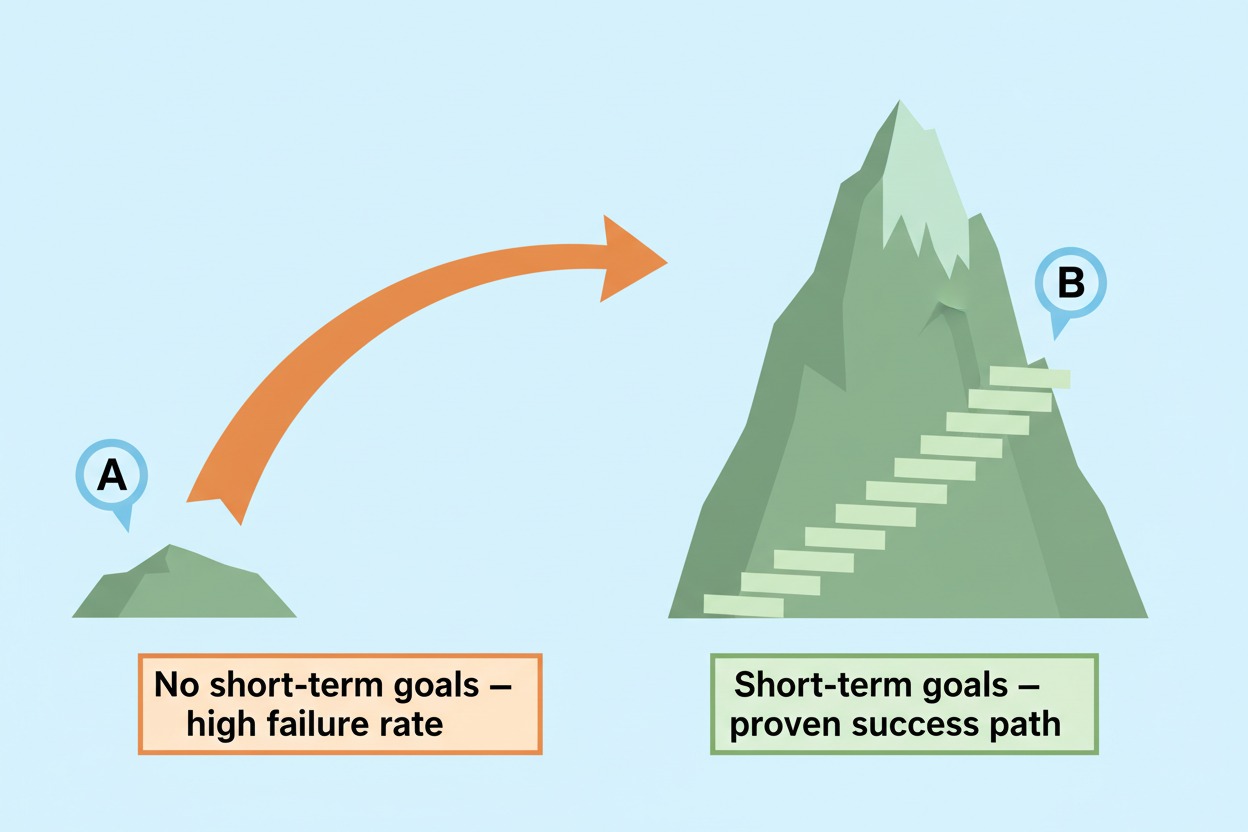 A

B

No short-term goals – high failure rate

Short-term goals – proven success path